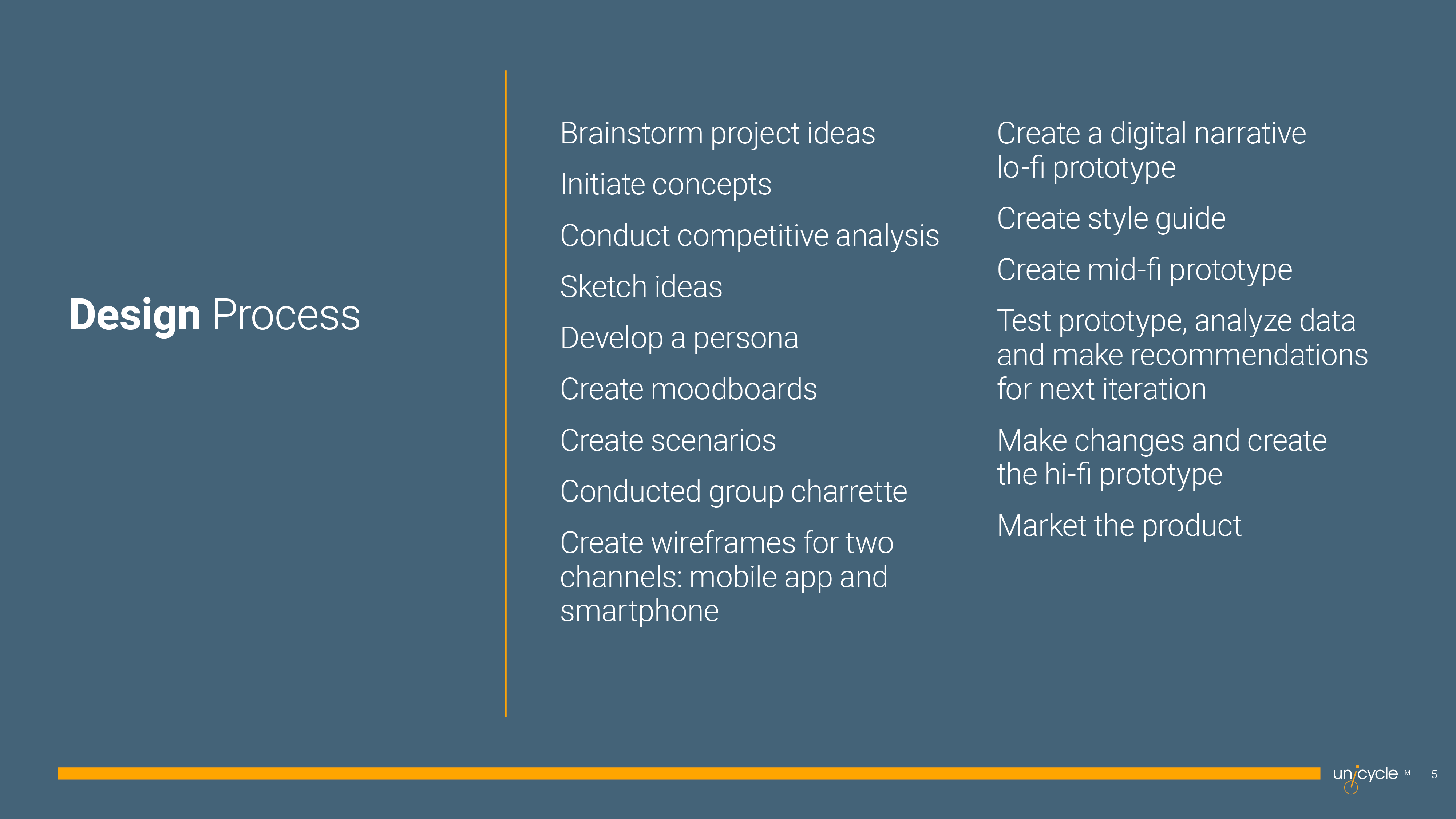 Design Process

Brainstorm project ideas

Initiate concepts

Conduct competitive analysis

Sketch ideas

Develop a persona

Create moodboards

Create scenarios

Conducted group charrette

Create wireframes for two channels: mobile app and smartphone

Create a digital narrative lo-fi prototype

Create style guide

Create mid-fi prototype

Test prototype, analyze data and make recommendations for next iteration

Make changes and create the hi-fi prototype

Market the product

unicycle™ 5